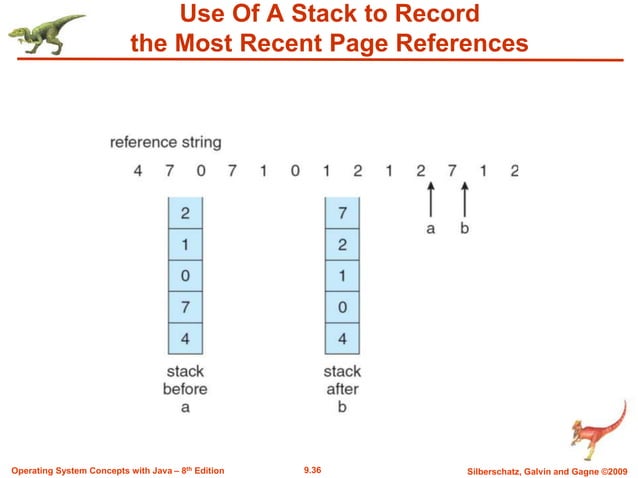 Use Of A Stack to Record the Most Recent Page References

reference string

4 7 0 7 1 0 1 2 1 2 7 1 2

a b

2
1
0
7
4

stack before a

7
2
1
0
4

stack after b

Operating System Concepts with Java – 8$^{th}$ Edition

9.36

Silberschatz, Galvin and Gagne ©2009